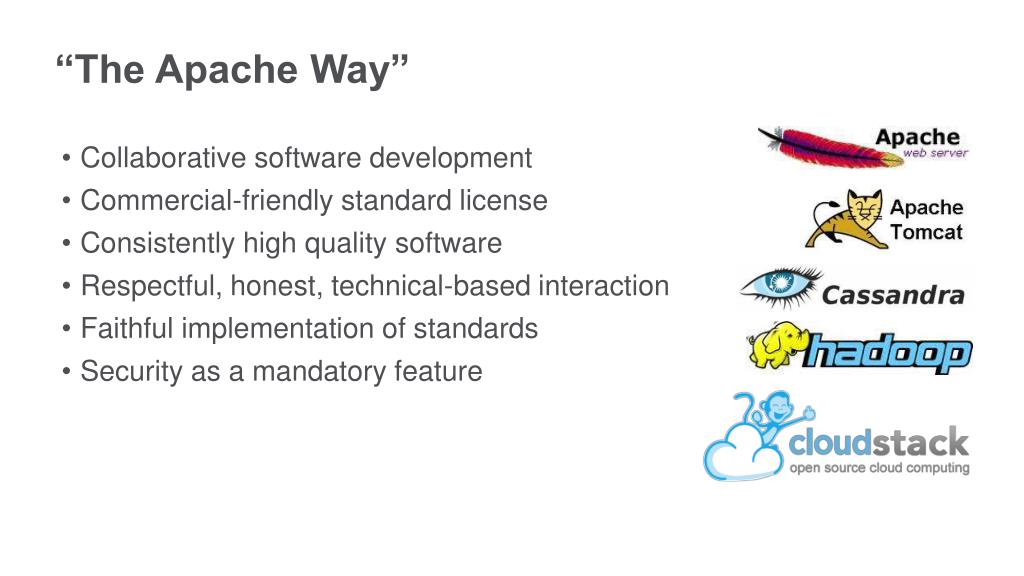 “The Apache Way”

• Collaborative software development
• Commercial-friendly standard license
• Consistently high quality software
• Respectful, honest, technical-based interaction
• Faithful implementation of standards
• Security as a mandatory feature

Apache web server

Apache Tomcat

Cassandra

hadoop

cloudstack open source cloud computing